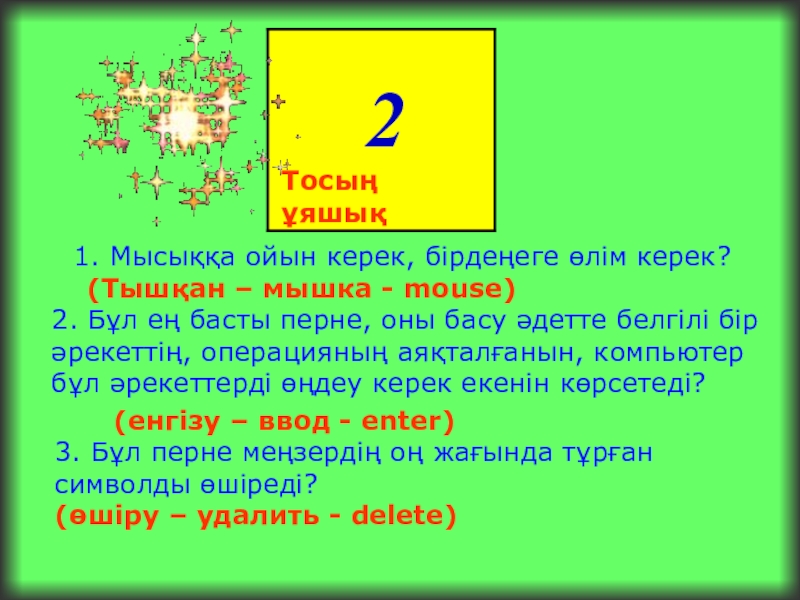 2

Тосың ұяшық

1. Мысыққа ойын керек, бірдеңеге өлім керек?
(Тышқан – мышка - mouse)
2. Бұл ең басты перне, оны басу әдетте белгілі бір әрекеттің, операцияның аяқталғанын, компьютер бұл әрекеттерді өңдеу керек екенін көрсетеді?
(енгізу – ввод - enter)
3. Бұл перне меңзердің оң жағында тұрған символды өшіреді?
(өшіру – удалить - delete)